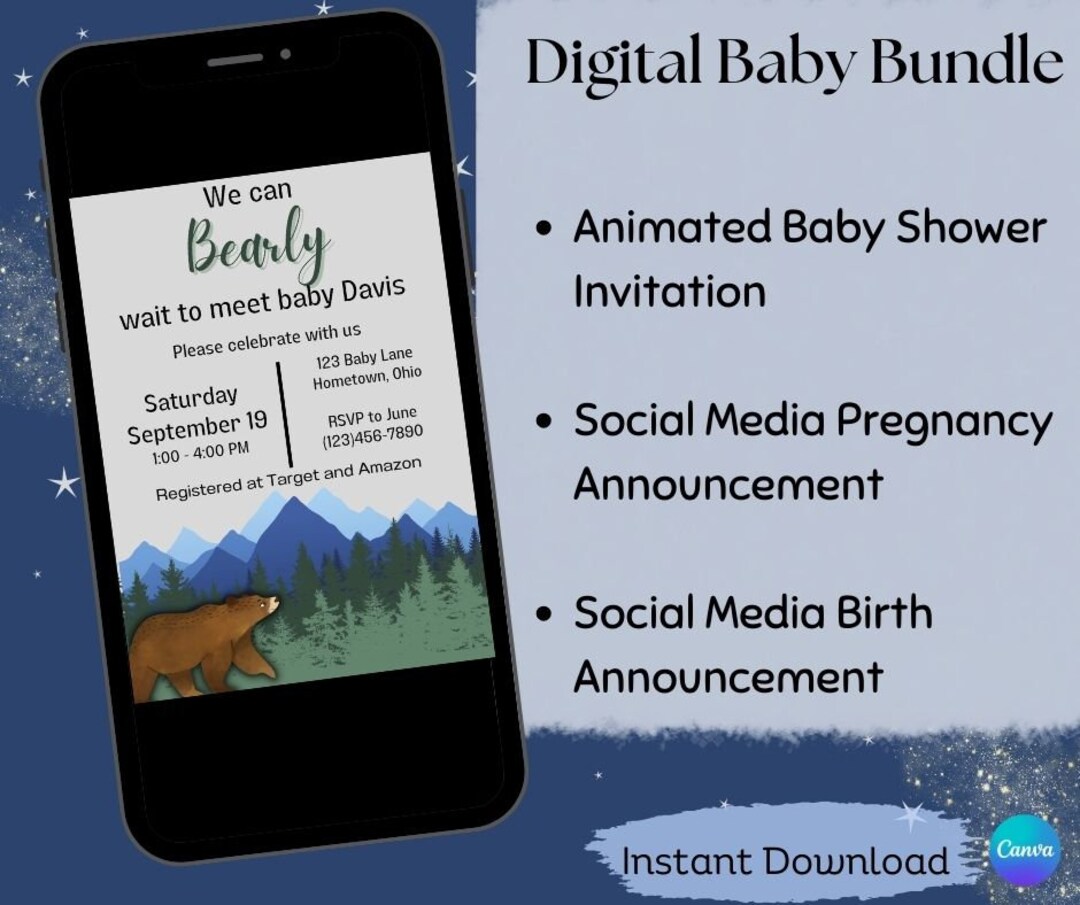 We can
Bearly
wait to meet baby Davis
Please celebrate with us

Saturday
September 19
1:00 - 4:00 PM

123 Baby Lane
Hometown, Ohio

RSVP to June
(123)456-7890

Registered at Target and Amazon

Digital Baby Bundle

• Animated Baby Shower Invitation

• Social Media Pregnancy Announcement

• Social Media Birth Announcement

Instant Download

Canva